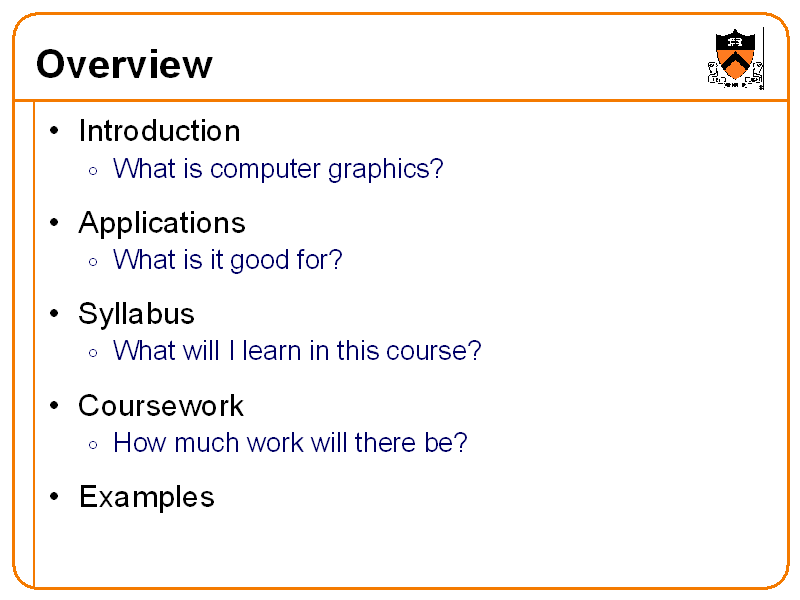 Overview

• Introduction
◦ What is computer graphics?

• Applications
◦ What is it good for?

• Syllabus
◦ What will I learn in this course?

• Coursework
◦ How much work will there be?

• Examples